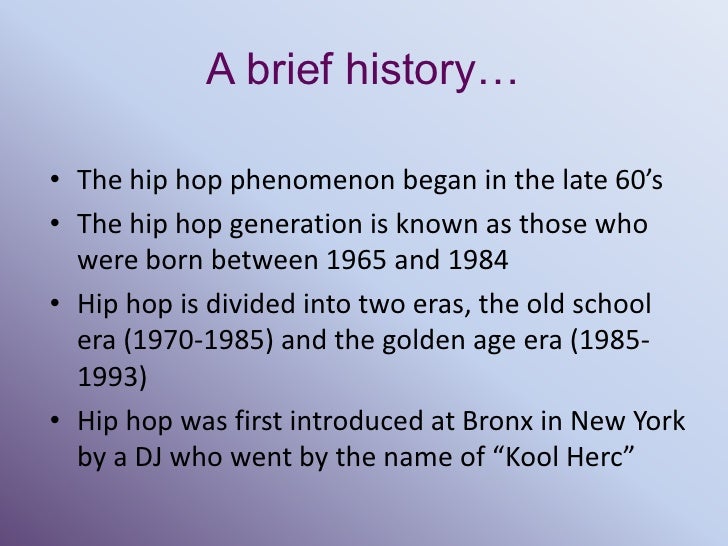 A brief history…

• The hip hop phenomenon began in the late 60’s

• The hip hop generation is known as those who were born between 1965 and 1984

• Hip hop is divided into two eras, the old school era (1970-1985) and the golden age era (1985-1993)

• Hip hop was first introduced at Bronx in New York by a DJ who went by the name of “Kool Herc”